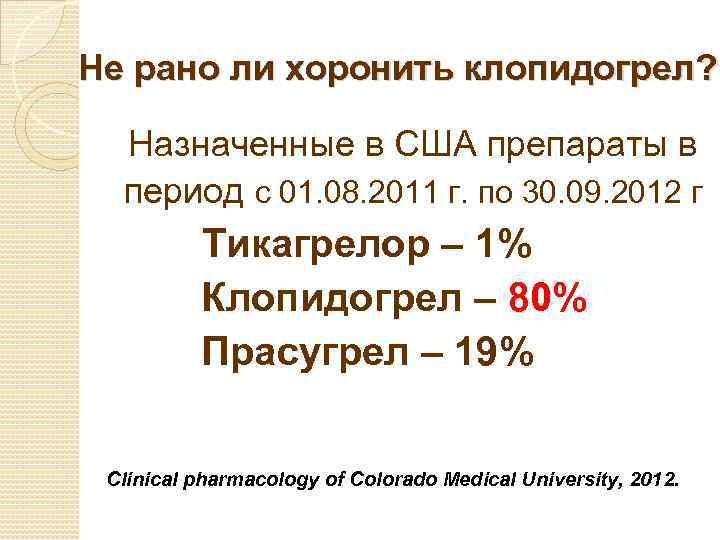 Не рано ли хоронить клопидогрел?

Назначенные в США препараты в период с 01.08.2011 г. по 30.09.2012 г

Тикагрелор – 1%
Клопидогрел – 80%
Прасугрел – 19%

Clinical pharmacology of Colorado Medical University, 2012.